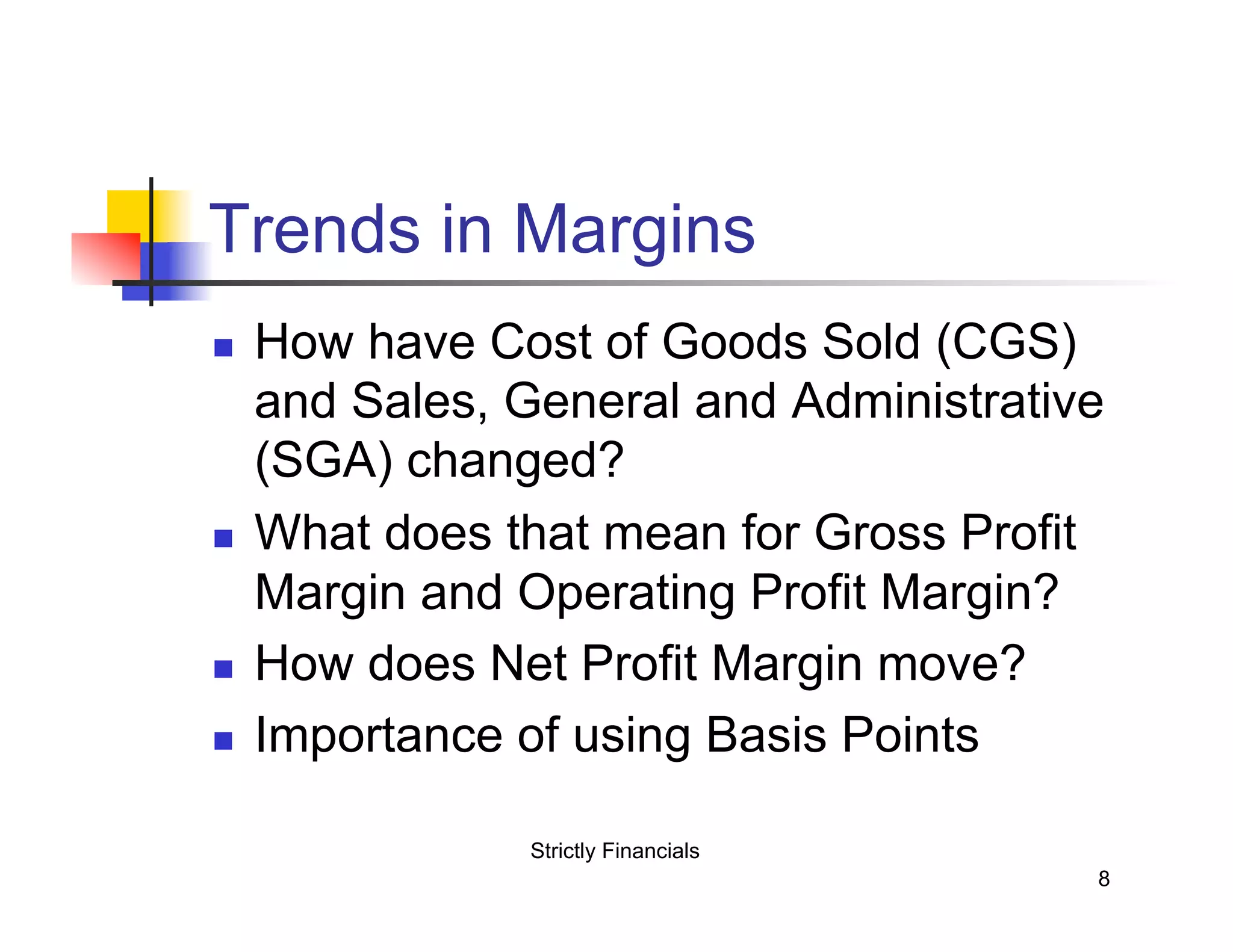 Trends in Margins

- How have Cost of Goods Sold (CGS) and Sales, General and Administrative (SGA) changed?
- What does that mean for Gross Profit Margin and Operating Profit Margin?
- How does Net Profit Margin move?
- Importance of using Basis Points

Strictly Financials

8